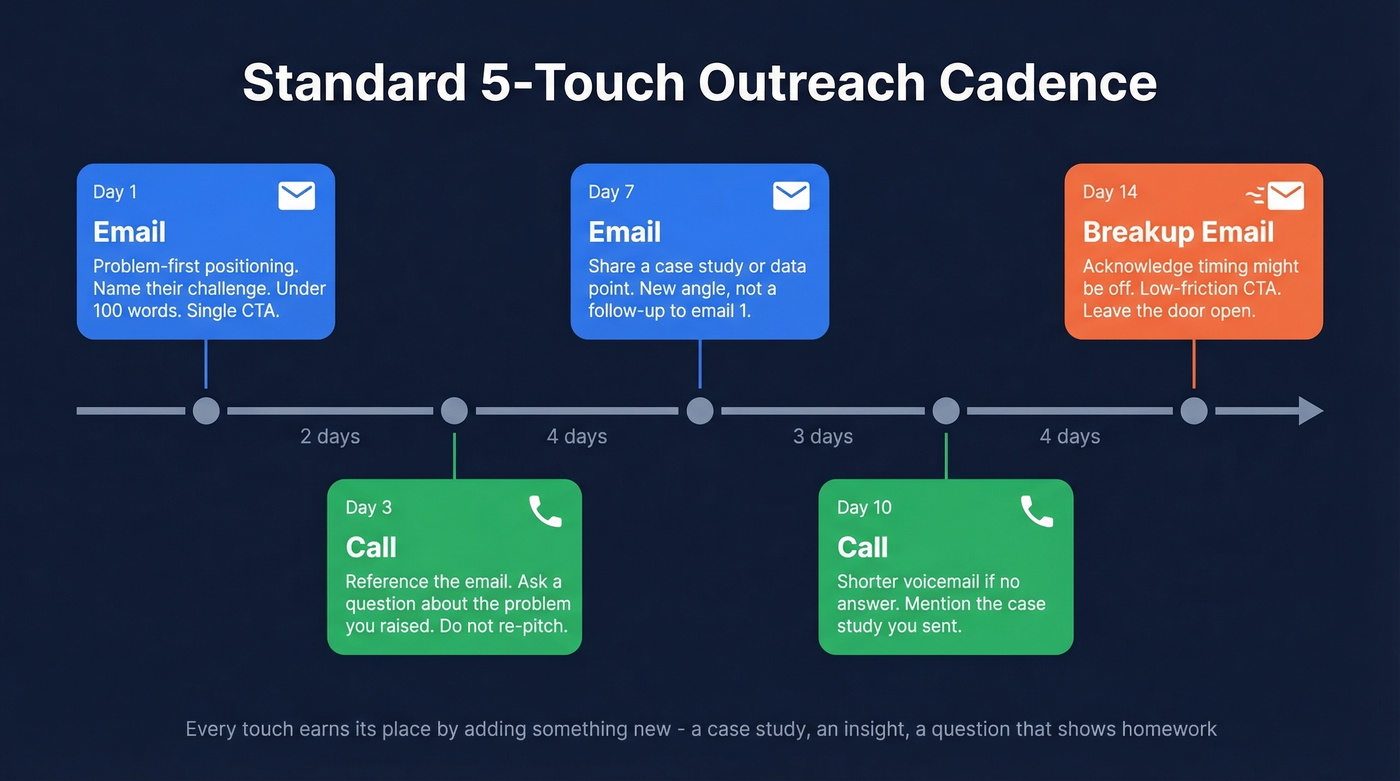 Standard 5-Touch Outreach Cadence

Day 1
Email
Problem-first positioning. Name their challenge. Under 100 words. Single CTA.

Day 7
Email
Share a case study or data point. New angle, not a follow-up to email 1.

Day 14
Breakup Email
Acknowledge timing might be off. Low-friction CTA. Leave the door open.

2 days

4 days

3 days

4 days

Day 3
Call
Reference the email. Ask a question about the problem you raised. Do not re-pitch.

Day 10
Call
Shorter voicemail if no answer. Mention the case study you sent.

Every touch earns its place by adding something new - a case study, an insight, a question that shows homework